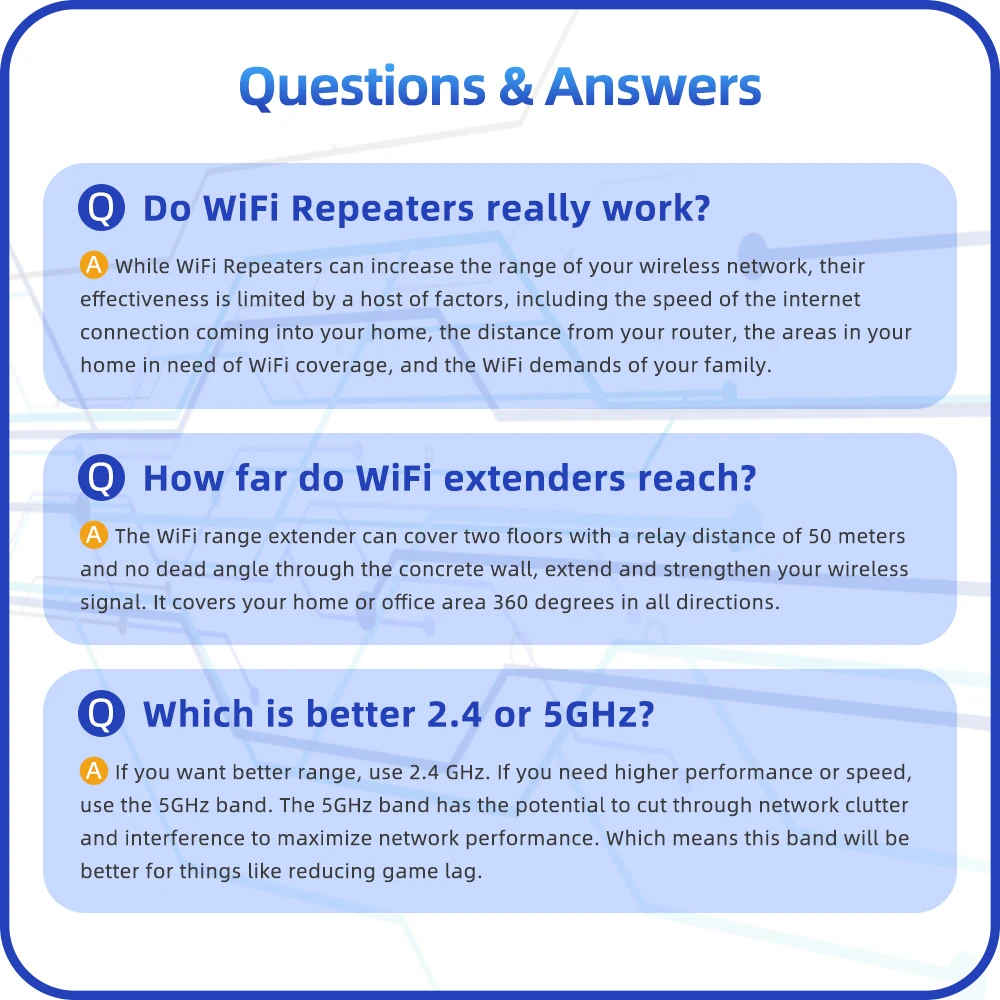 Questions & Answers

Q Do WiFi Repeaters really work?

A While WiFi Repeaters can increase the range of your wireless network, their effectiveness is limited by a host of factors, including the speed of the internet connection coming into your home, the distance from your router, the areas in your home in need of WiFi coverage, and the WiFi demands of your family.

Q How far do WiFi extenders reach?

A The WiFi range extender can cover two floors with a relay distance of 50 meters and no dead angle through the concrete wall, extend and strengthen your wireless signal. It covers your home or office area 360 degrees in all directions.

Q Which is better 2.4 or 5GHz?

A If you want better range, use 2.4 GHz. If you need higher performance or speed, use the 5GHz band. The 5GHz band has the potential to cut through network clutter and interference to maximize network performance. Which means this band will be better for things like reducing game lag.